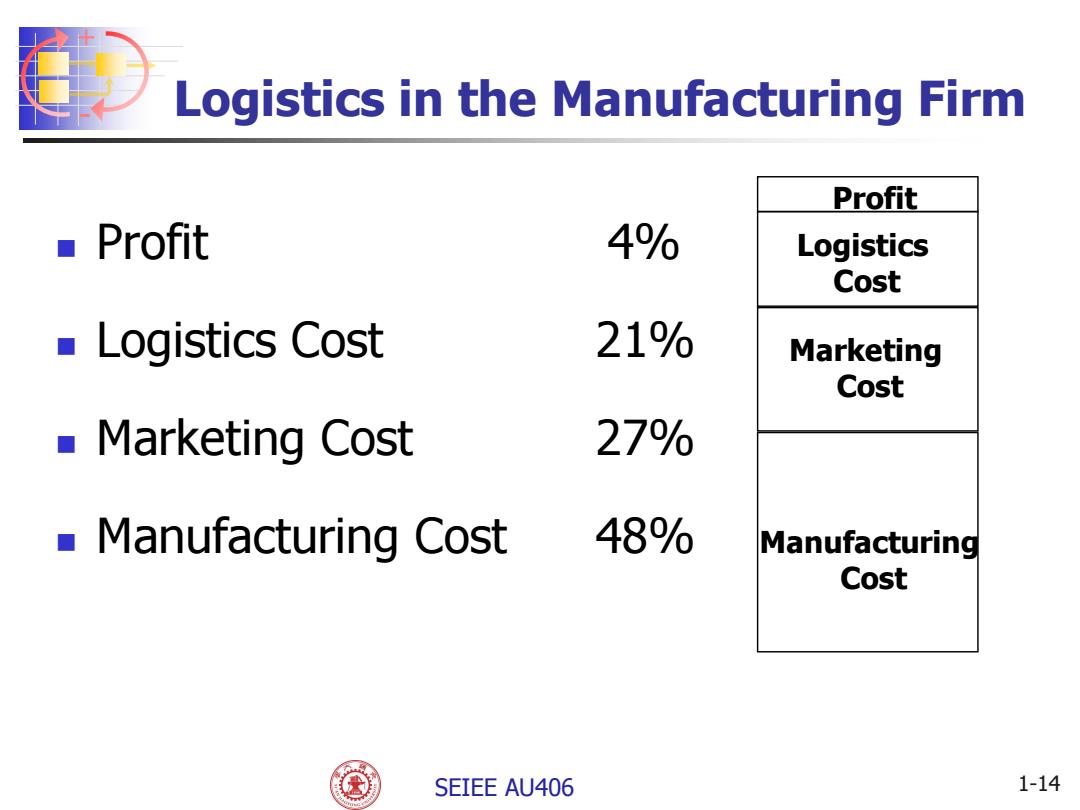 Logistics in the Manufacturing Firm

- Profit 4%
- Logistics Cost 21%
- Marketing Cost 27%
- Manufacturing Cost 48%

Profit

Logistics Cost

Marketing Cost

Manufacturing Cost

SEIEE AU406

1-14